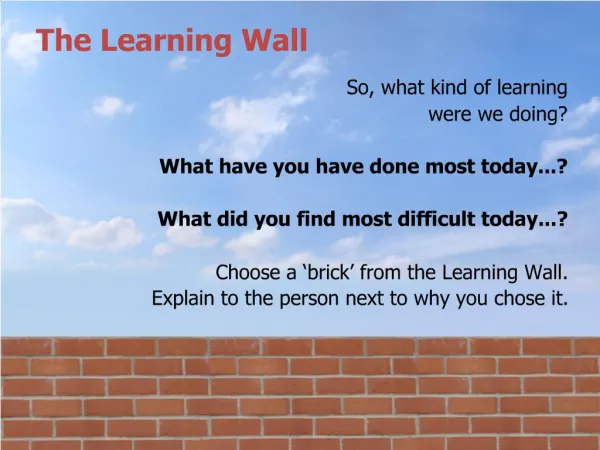 The Learning Wall

So, what kind of learning were we doing?

What have you have done most today...?

What did you find most difficult today...?

Choose a 'brick' from the Learning Wall. Explain to the person next to why you chose it.